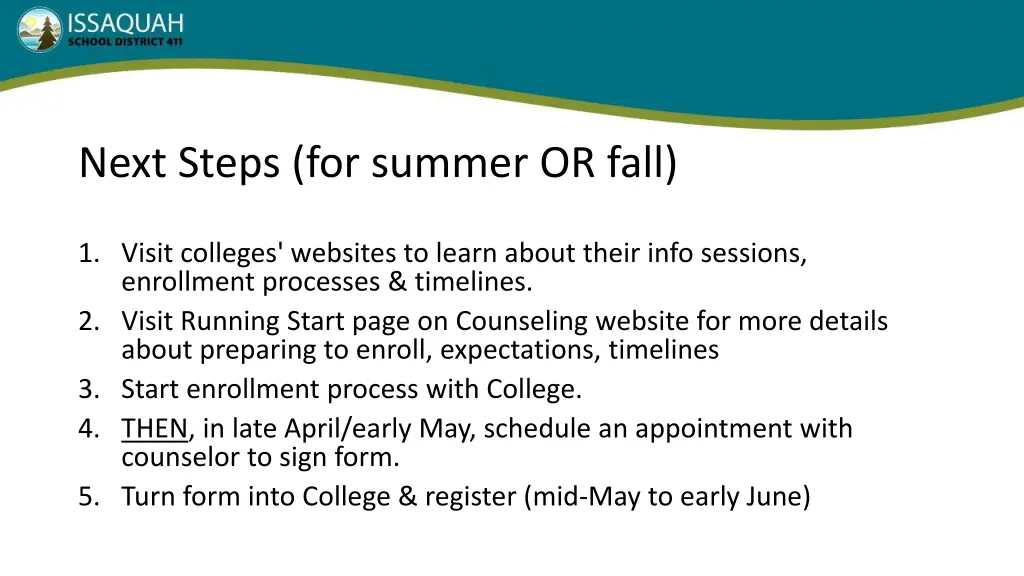 ISSAQUAH
SCHOOL DISTRICT 411

Next Steps (for summer OR fall)

1. Visit colleges' websites to learn about their info sessions, enrollment processes & timelines.
2. Visit Running Start page on Counseling website for more details about preparing to enroll, expectations, timelines
3. Start enrollment process with College.
4. THEN, in late April/early May, schedule an appointment with counselor to sign form.
5. Turn form into College & register (mid-May to early June)